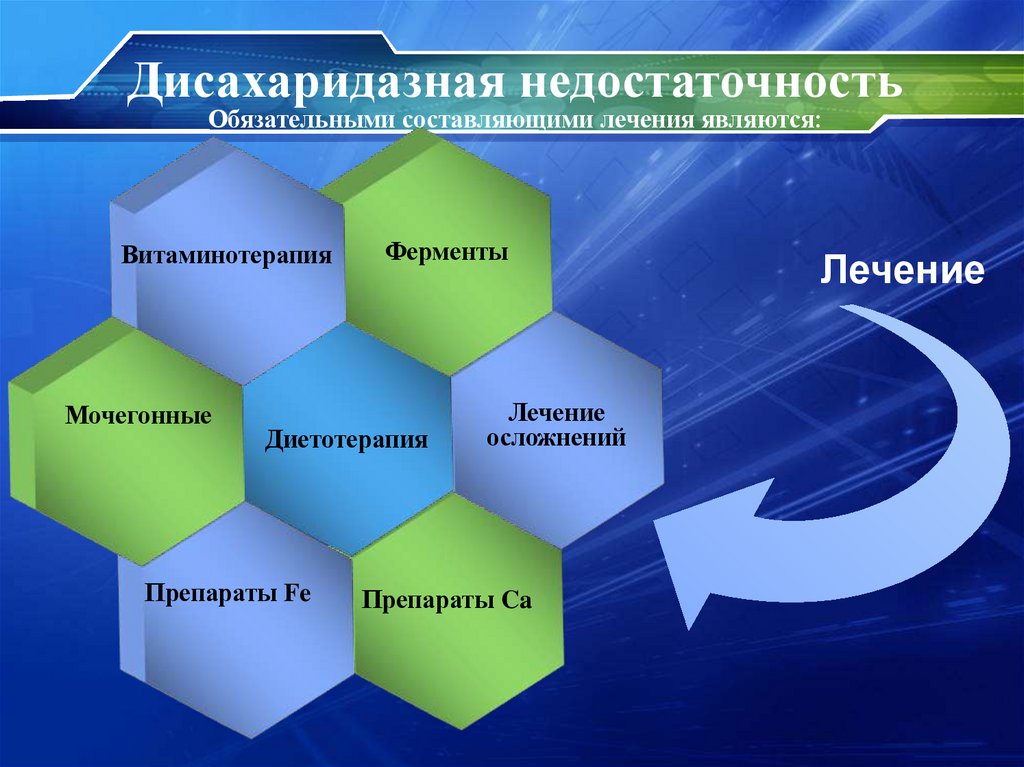 Дисахаридазная недостаточность
Обязательными составляющими лечения являются:

Витаминотерапия

Ферменты

Лечение

Мочегонные

Диетотерапия

Лечение осложнений

Препараты Fe

Препараты Ca